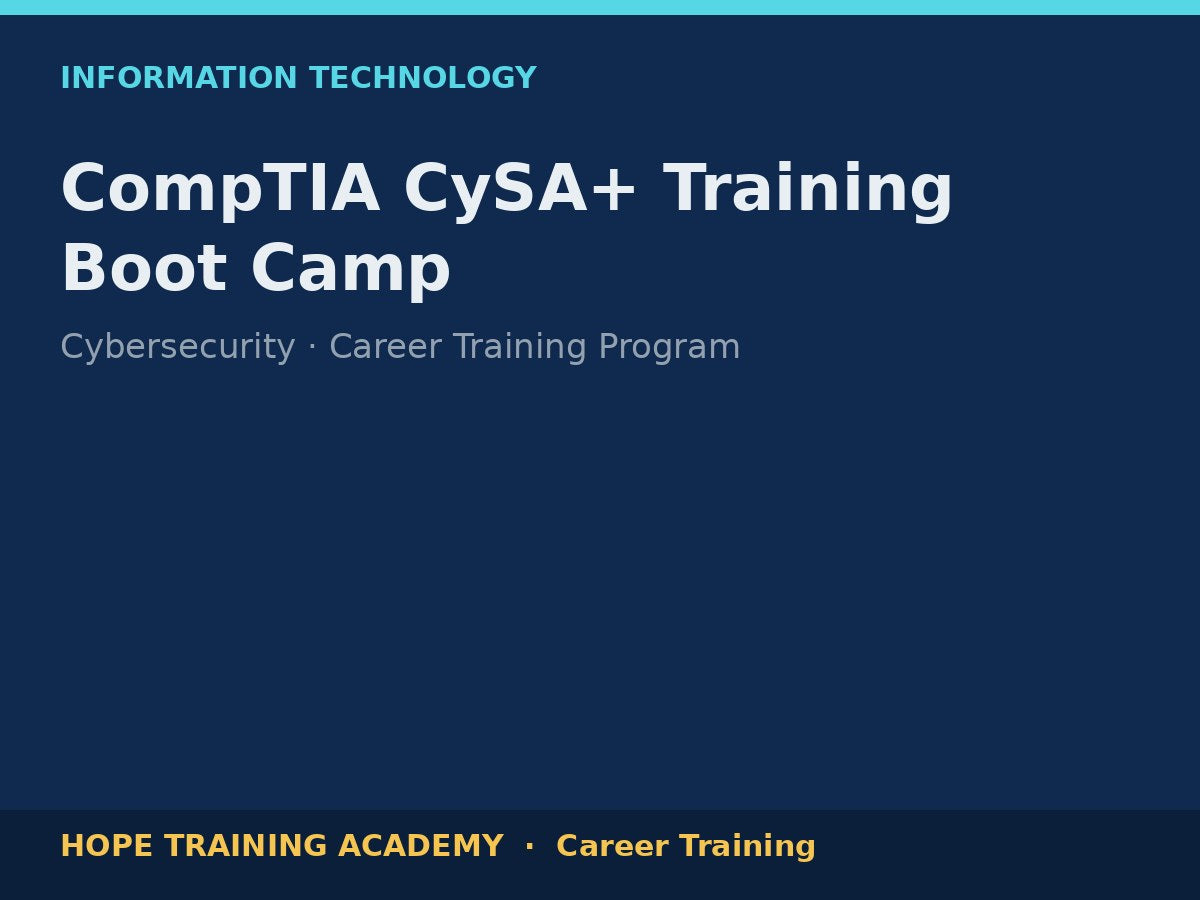 INFORMATION TECHNOLOGY

CompTIA CySA+ Training Boot Camp

Cybersecurity · Career Training Program

HOPE TRAINING ACADEMY · Career Training